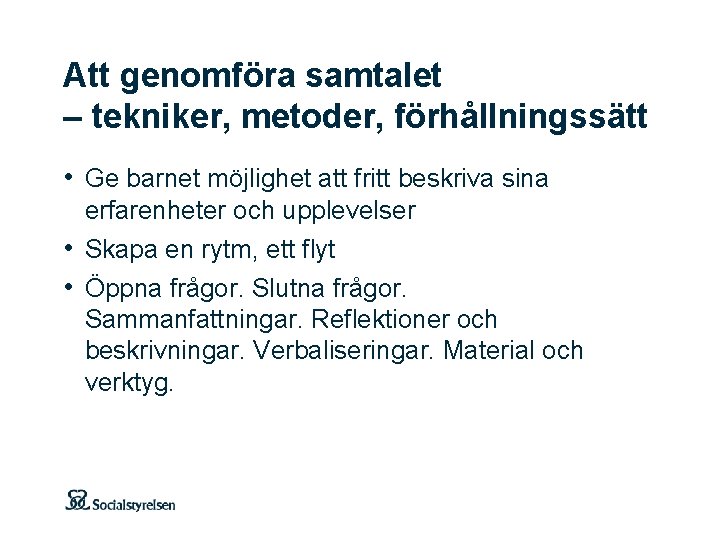 Att genomföra samtalet
– tekniker, metoder, förhållningssätt

• Ge barnet möjlighet att fritt beskriva sina erfarenheter och upplevelser
• Skapa en rytm, ett flyt
• Öppna frågor. Slutna frågor. Sammanfattningar. Reflektioner och beskrivningar. Verbaliseringar. Material och verktyg.

Socialstyrelsen